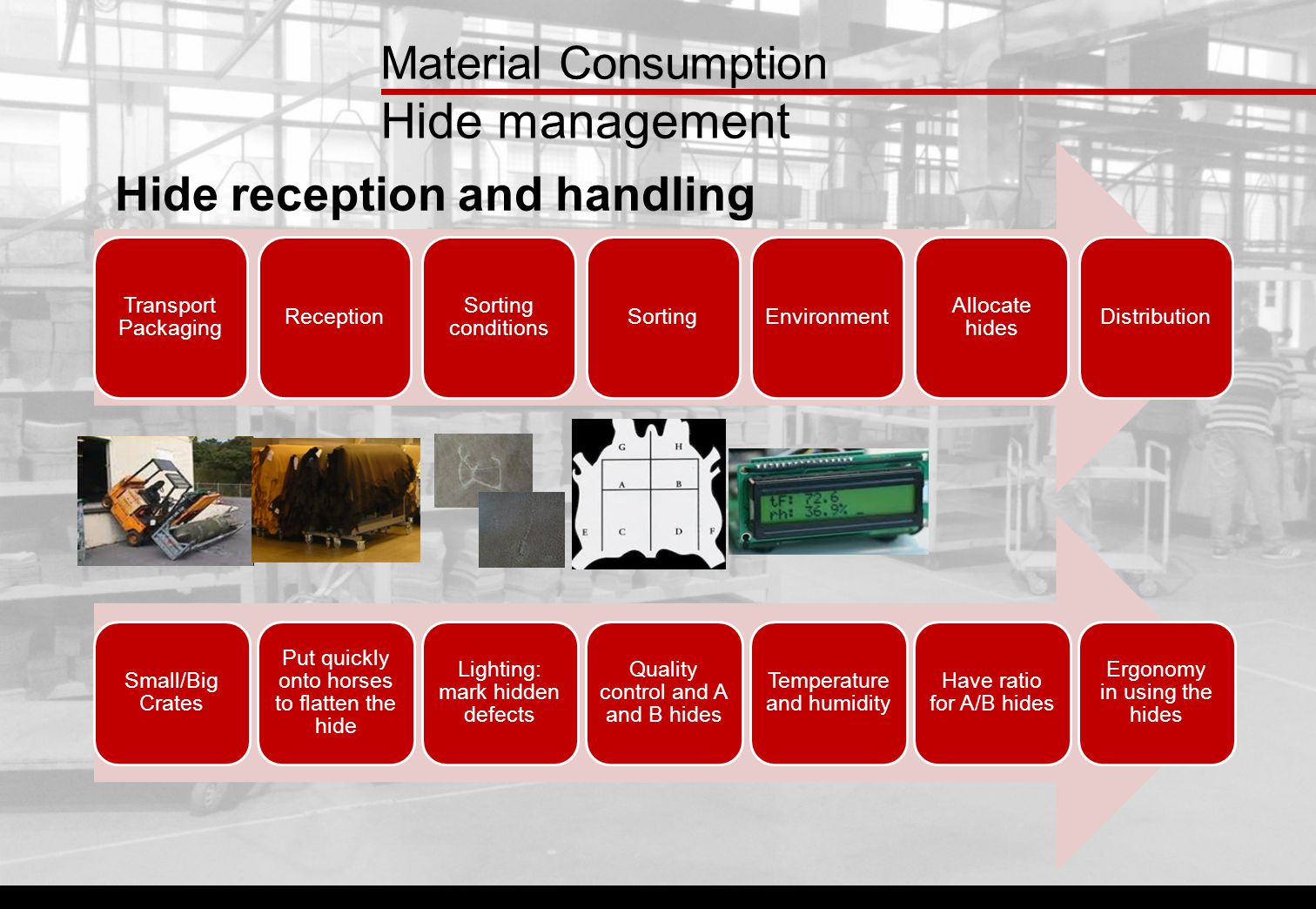 Material Consumption
Hide management

Hide reception and handling

Transport Packaging

Reception

Sorting conditions

Sorting

Environment

Allocate hides

Distribution

G H
A B
E C D F

tF: 72.6
rh: 36.9%

Small/Big Crates

Put quickly onto horses to flatten the hide

Lighting: mark hidden defects

Quality control and A and B hides

Temperature and humidity

Have ratio for A/B hides

Ergonomy in using the hides